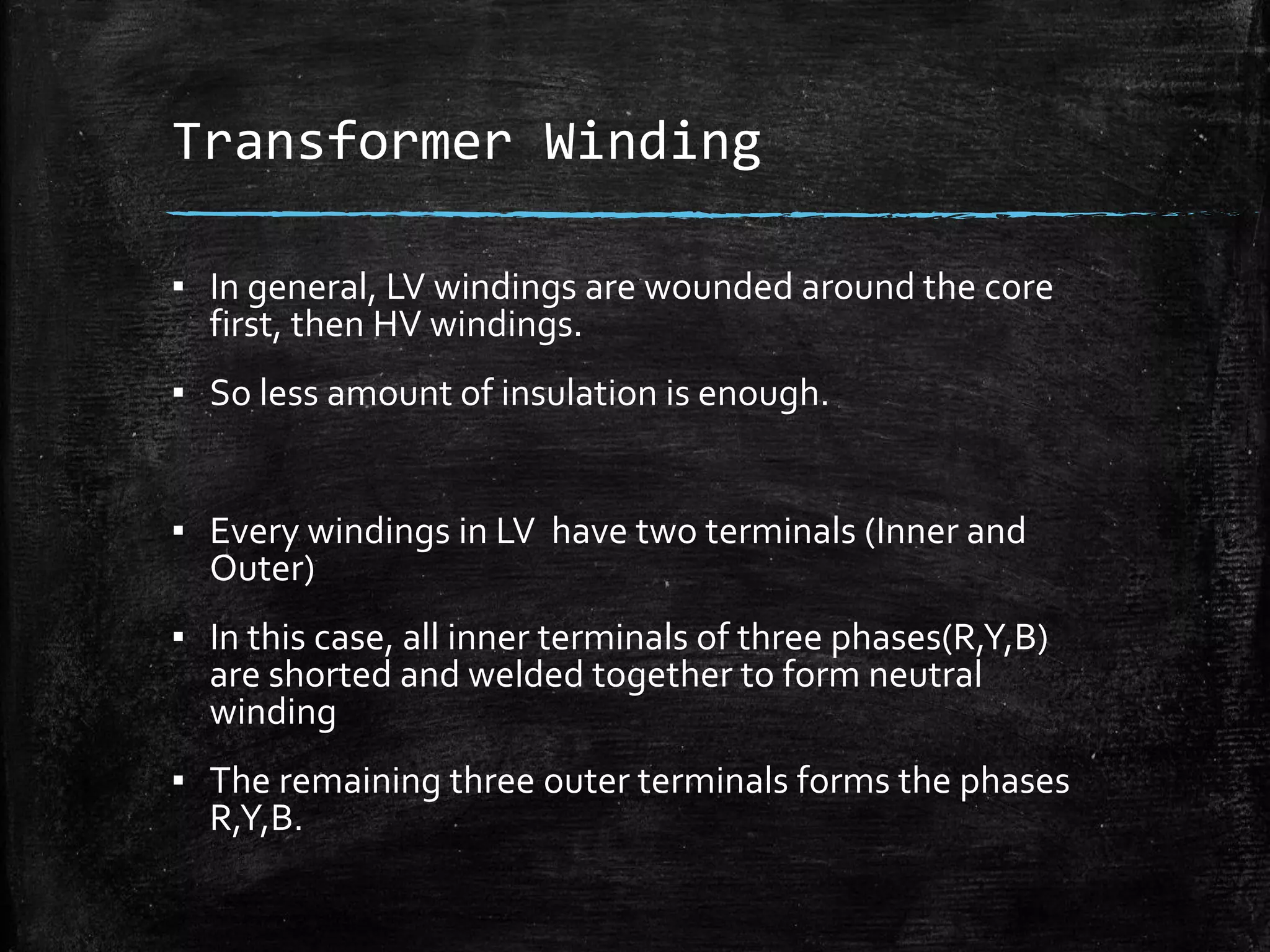 Transformer Winding

▪ In general, LV windings are wounded around the core first, then HV windings.

▪ So less amount of insulation is enough.

▪ Every windings in LV  have two terminals (Inner and Outer)

▪ In this case, all inner terminals of three phases(R,Y,B) are shorted and welded together to form neutral winding

▪ The remaining three outer terminals forms the phases R,Y,B.